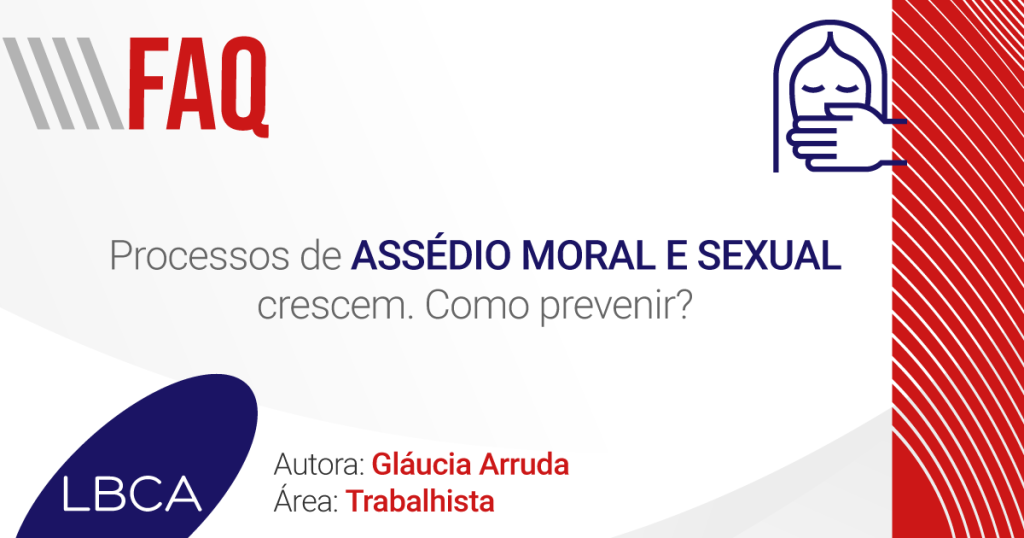 FAQ

Processos de ASSÉDIO MORAL E SEXUAL crescem. Como prevenir?

LBCA

Autora: Gláucia Arruda
Área: Trabalhista